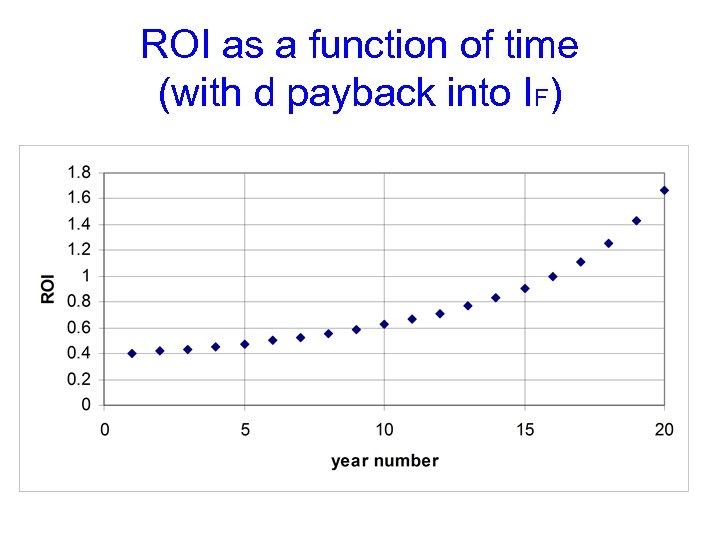 ROI as a function of time (with d payback into $I_F$)

1.8
1.6
1.4
1.2
1
0.8
0.6
0.4
0.2
0

ROI

0
5
10
15
20

year number